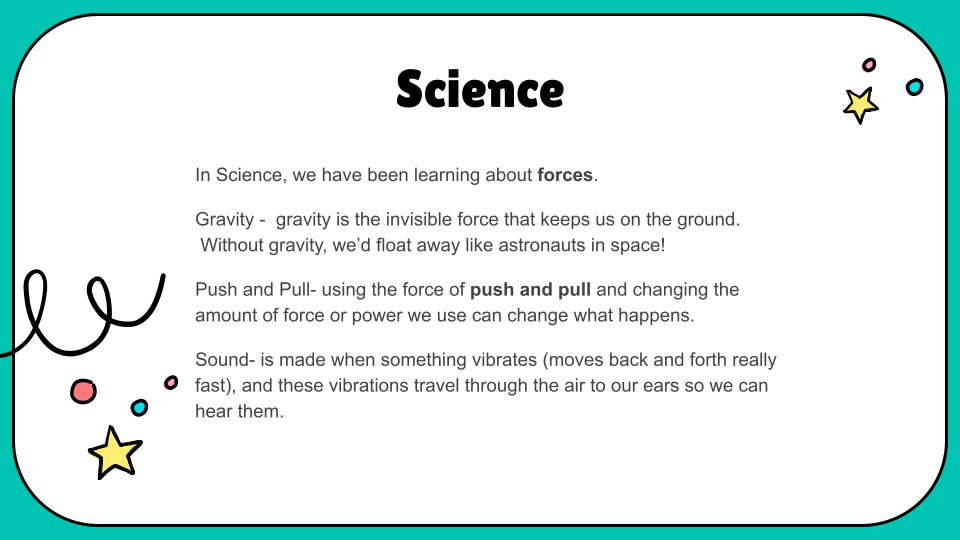 Science

In Science, we have been learning about forces.

Gravity - gravity is the invisible force that keeps us on the ground. Without gravity, we'd float away like astronauts in space!

Push and Pull- using the force of push and pull and changing the amount of force or power we use can change what happens.

Sound- is made when something vibrates (moves back and forth really fast), and these vibrations travel through the air to our ears so we can hear them.